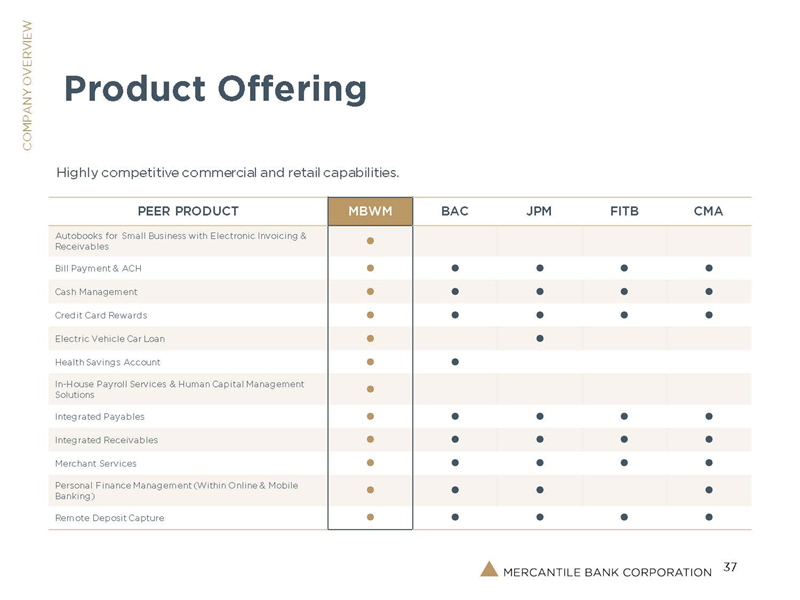 COMPANY OVERVIEW

Product Offering

Highly competitive commercial and retail capabilities.

| PEER PRODUCT | MBWM | BAC | JPM | FITB | CMA |
|---|---|---|---|---|---|
| Autobooks for Small Business with Electronic Invoicing & Receivables | ● | | | | |
| Bill Payment & ACH | ● | ● | ● | ● | ● |
| Cash Management | ● | ● | ● | ● | ● |
| Credit Card Rewards | ● | ● | ● | ● | ● |
| Electric Vehicle Car Loan | ● | | ● | | |
| Health Savings Account | ● | ● | | | |
| In-House Payroll Services & Human Capital Management Solutions | ● | | | | |
| Integrated Payables | ● | ● | ● | ● | ● |
| Integrated Receivables | ● | ● | ● | ● | ● |
| Merchant Services | ● | ● | ● | ● | ● |
| Personal Finance Management (Within Online & Mobile Banking) | ● | ● | ● | | ● |
| Remote Deposit Capture | ● | ● | ● | ● | ● |

MERCANTILE BANK CORPORATION 37